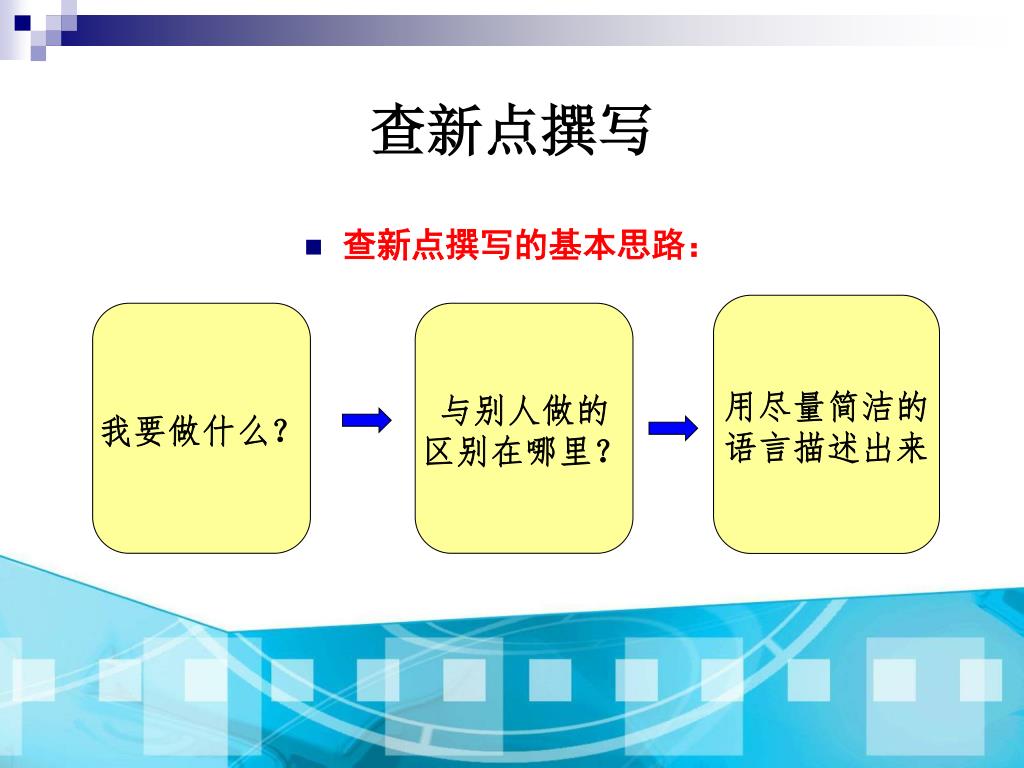 查新点撰写

查新点撰写的基本思路：

我要做什么？

与别人做的区别在哪里？

用尽量简洁的语言描述出来